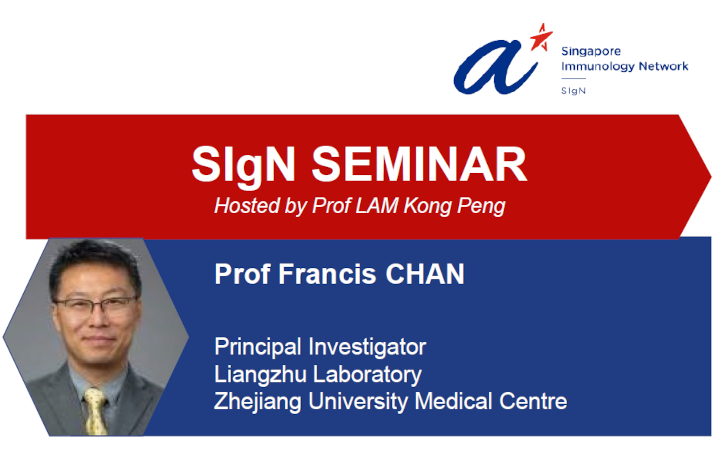 a*
Singapore
Immunology Network
SIgN

SIgN SEMINAR
Hosted by Prof LAM Kong Peng

Prof Francis CHAN

Principal Investigator
Liangzhu Laboratory
Zhejiang University Medical Centre